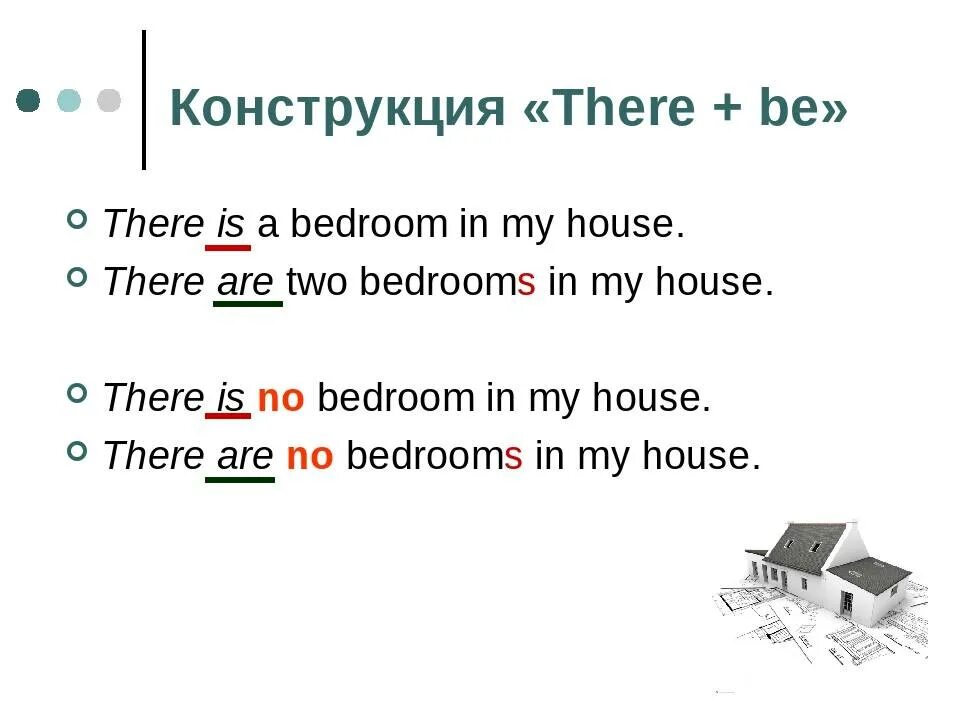 Конструкция «There + be»

There is a bedroom in my house.

There are two bedrooms in my house.

There is no bedroom in my house.

There are no bedrooms in my house.